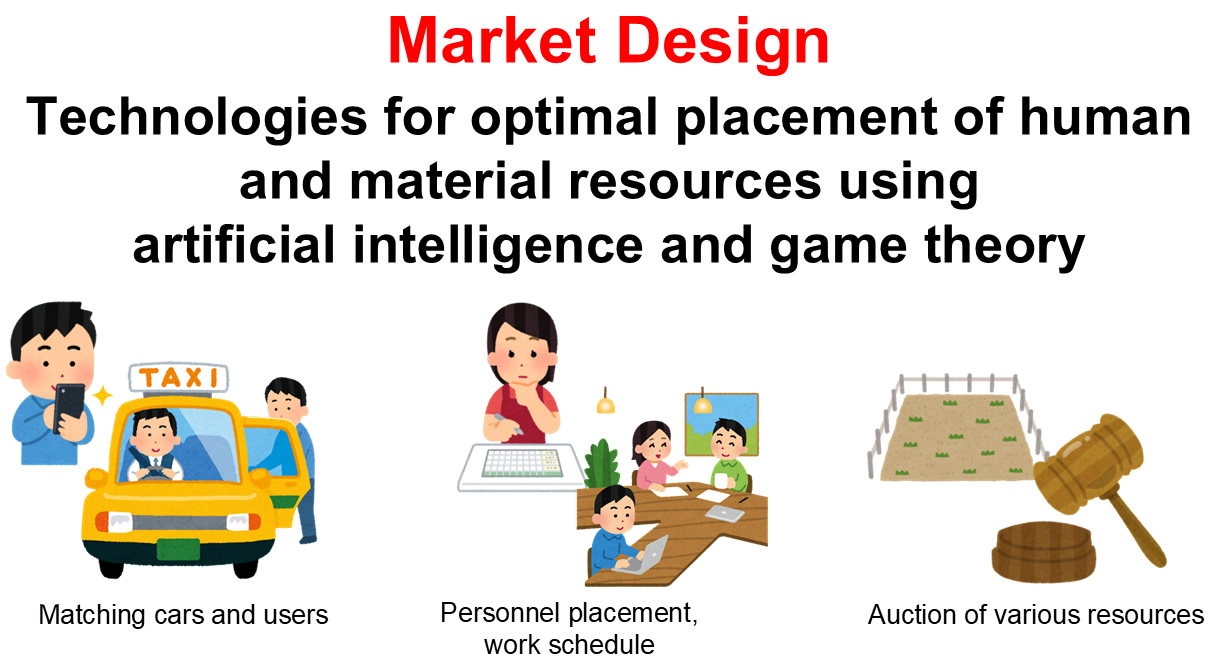 Market Design

Technologies for optimal placement of human and material resources using artificial intelligence and game theory

TAXI

Matching cars and users

Personnel placement, work schedule

Auction of various resources